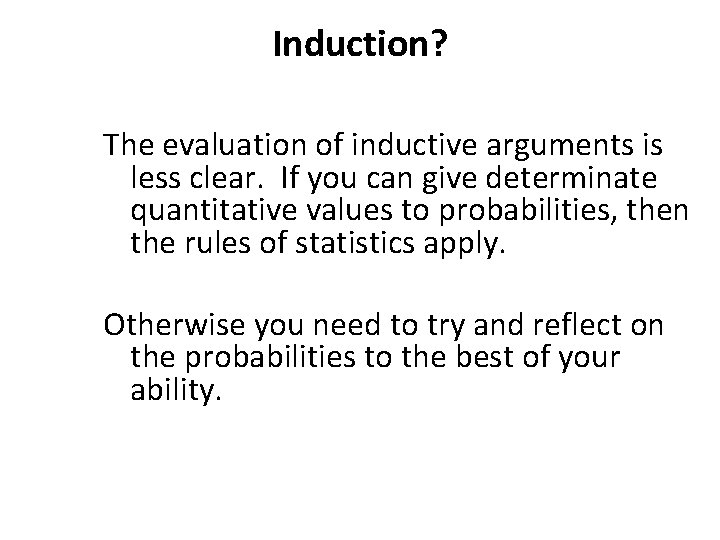 Induction?

The evaluation of inductive arguments is less clear.  If you can give determinate quantitative values to probabilities, then the rules of statistics apply.

Otherwise you need to try and reflect on the probabilities to the best of your ability.